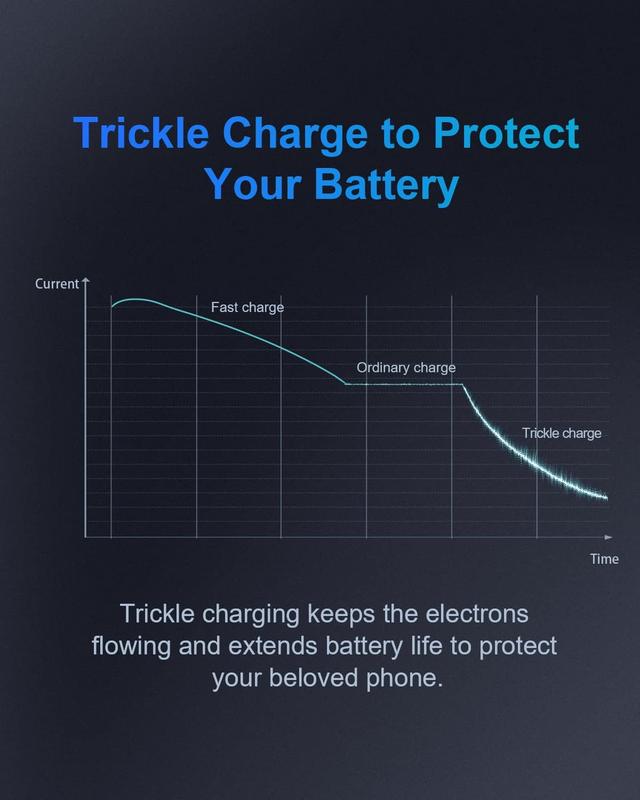 Trickle Charge to Protect Your Battery

Current

Fast charge

Ordinary charge

Trickle charge

Time

Trickle charging keeps the electrons flowing and extends battery life to protect your beloved phone.